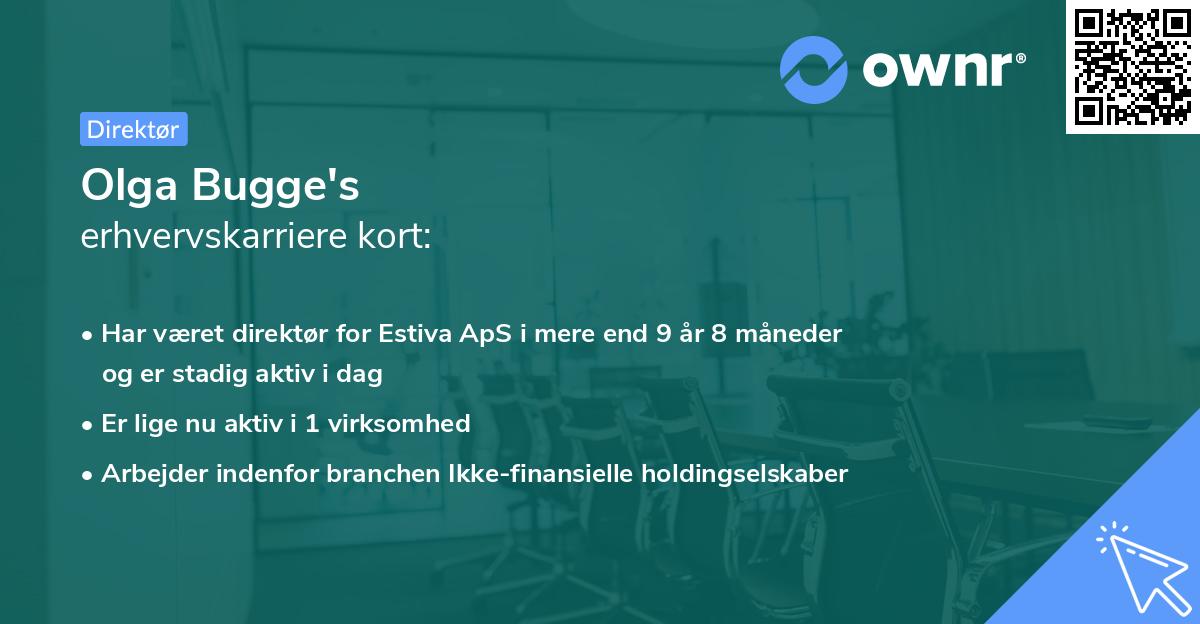 ownr®

Direktør

Olga Bugge's
erhvervskarriere kort:

• Har været direktør for Estiva ApS i mere end 9 år 8 måneder og er stadig aktiv i dag
• Er lige nu aktiv i 1 virksomhed
• Arbejder indenfor branchen Ikke-finansielle holdingselskaber